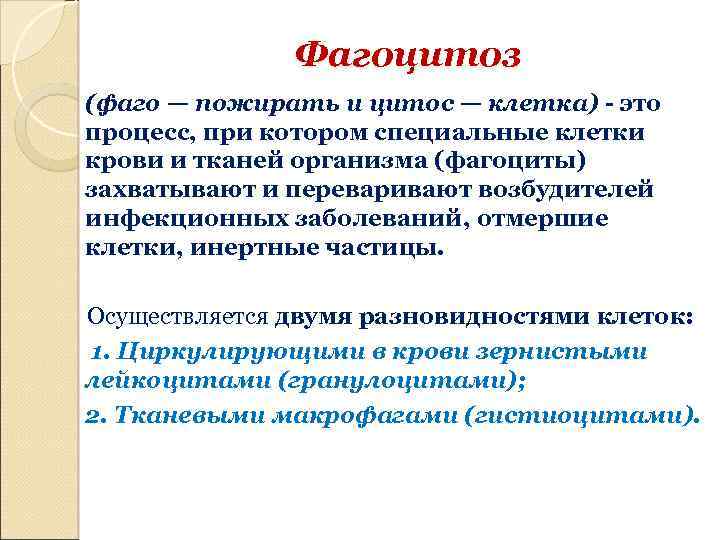 Фагоцитоз

(фаго — пожирать и цитос — клетка) - это процесс, при котором специальные клетки крови и тканей организма (фагоциты) захватывают и переваривают возбудителей инфекционных заболеваний, отмершие клетки, инертные частицы.

Осуществляется двумя разновидностями клеток:

1. Циркулирующими в крови зернистыми лейкоцитами (гранулоцитами);

2. Тканевыми макрофагами (гистиоцитами).